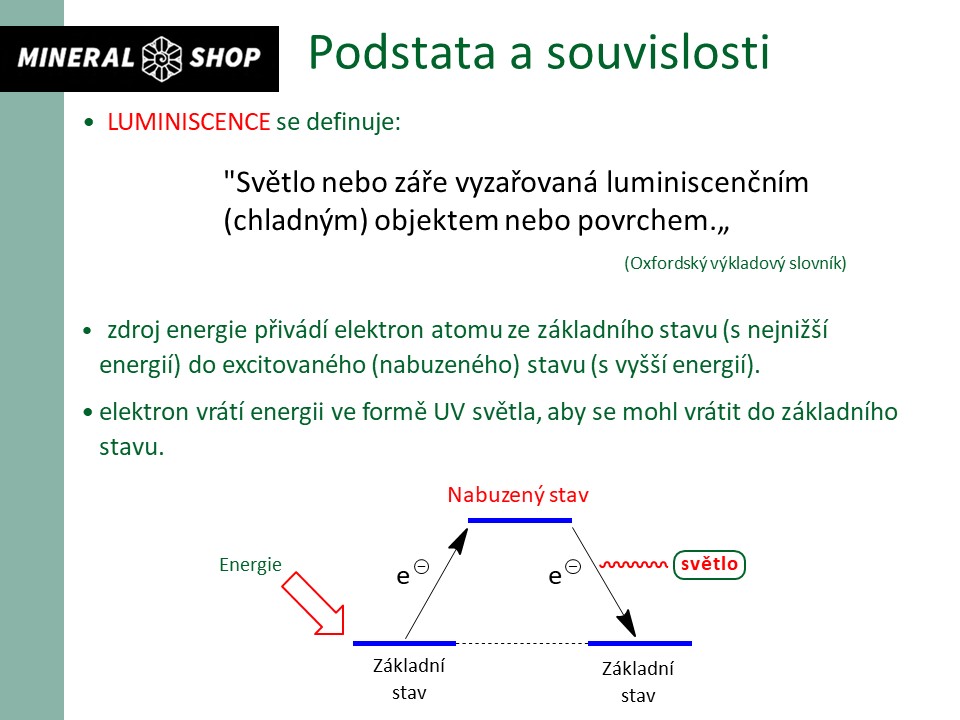 MINERAL SHOP

Podstata a souvislosti

• LUMINISCENCE se definuje:

"Světlo nebo záře vyzařovaná luminiscenčním (chladným) objektem nebo povrchem.„

(Oxfordský výkladový slovník)

• zdroj energie přivádí elektron atomu ze základního stavu (s nejnižší energií) do excitovaného (nabuzeného) stavu (s vyšší energií).

• elektron vrátí energii ve formě UV světla, aby se mohl vrátit do základního stavu.

Nabuzený stav

Energie

$e^{\ominus}$

$e^{\ominus}$

světlo

Základní stav

Základní stav